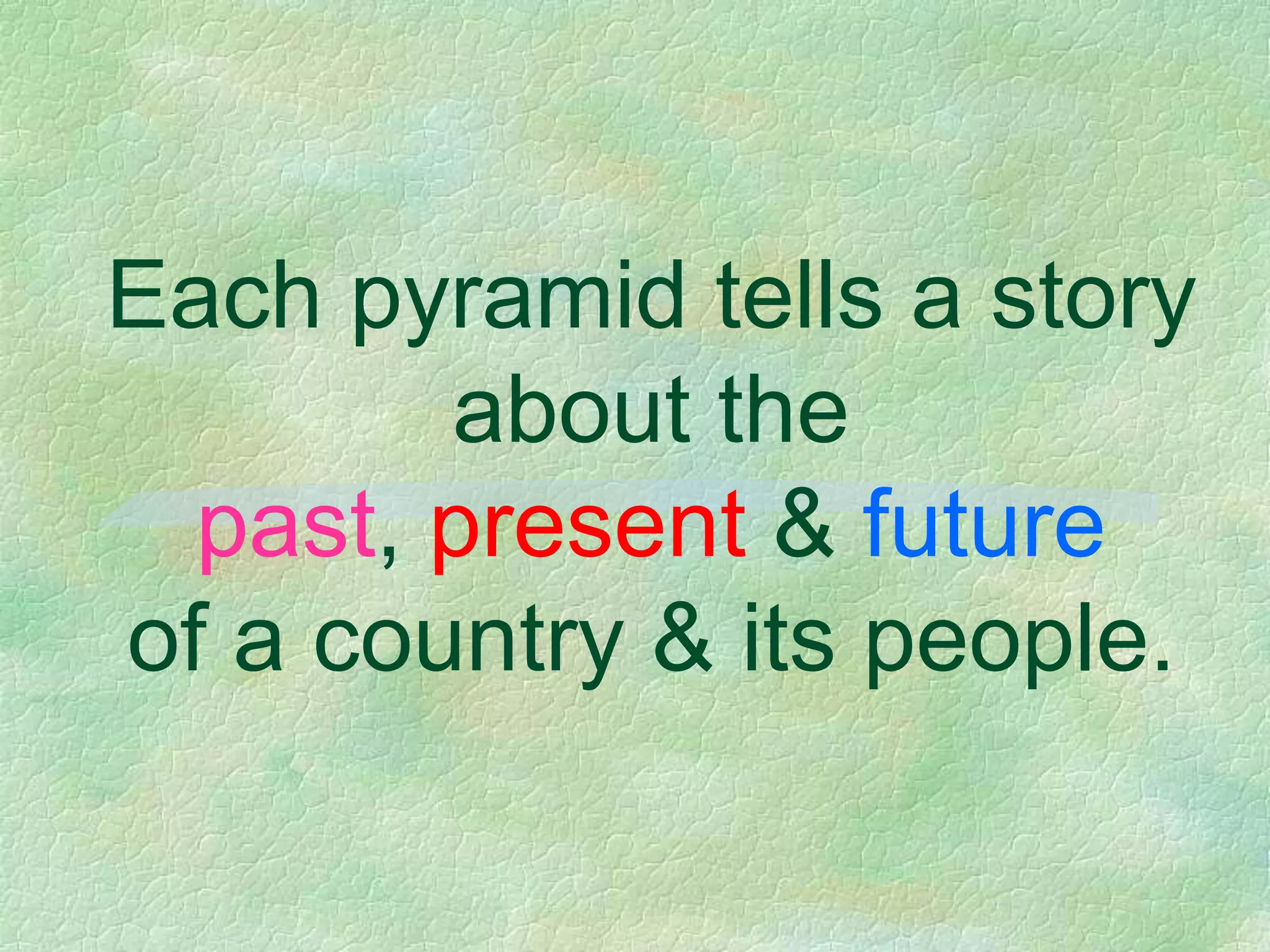 Each pyramid tells a story about the past, present & future of a country & its people.